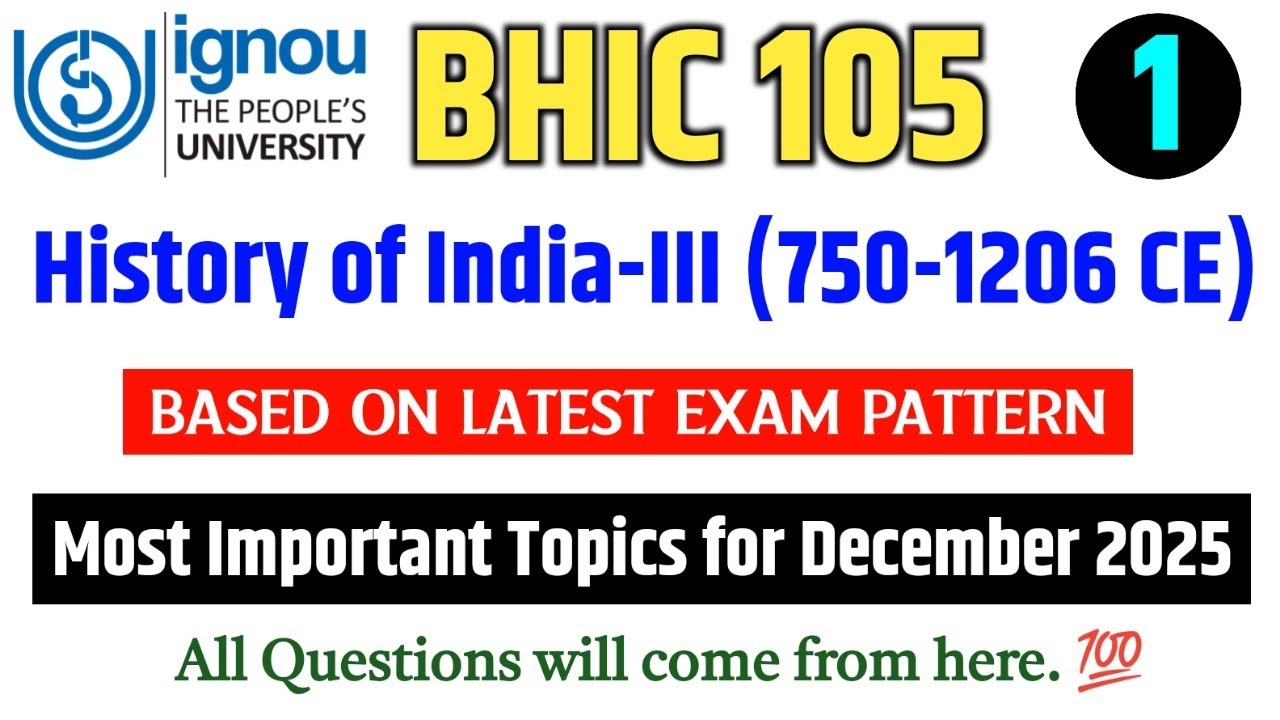 ignou
THE PEOPLE'S UNIVERSITY

BHIC 105

1

History of India-III (750-1206 CE)

BASED ON LATEST EXAM PATTERN

Most Important Topics for December 2025

All Questions will come from here. 💯